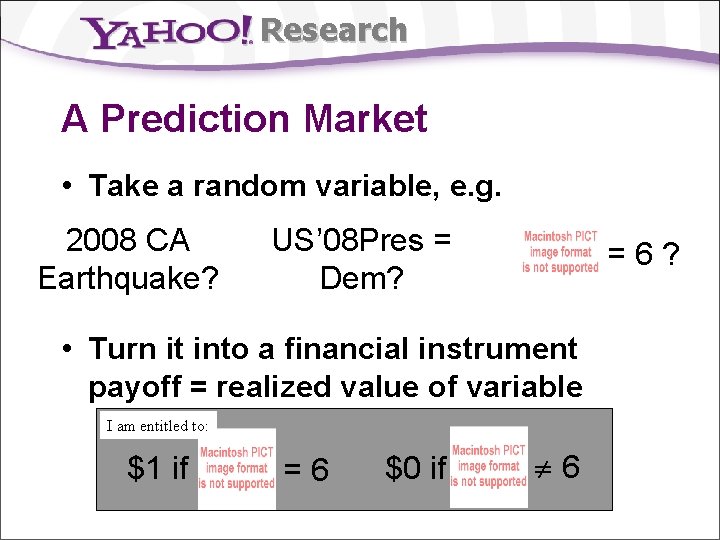 YAHOO! Research

A Prediction Market

• Take a random variable, e.g.

2008 CA Earthquake?

US'08Pres = Dem?

Macintosh PICT image format is not supported = 6 ?

• Turn it into a financial instrument payoff = realized value of variable

I am entitled to:

\$1 if Macintosh PICT image format is not supported = 6

\$0 if Macintosh PICT image format is not supported $\neq$ 6